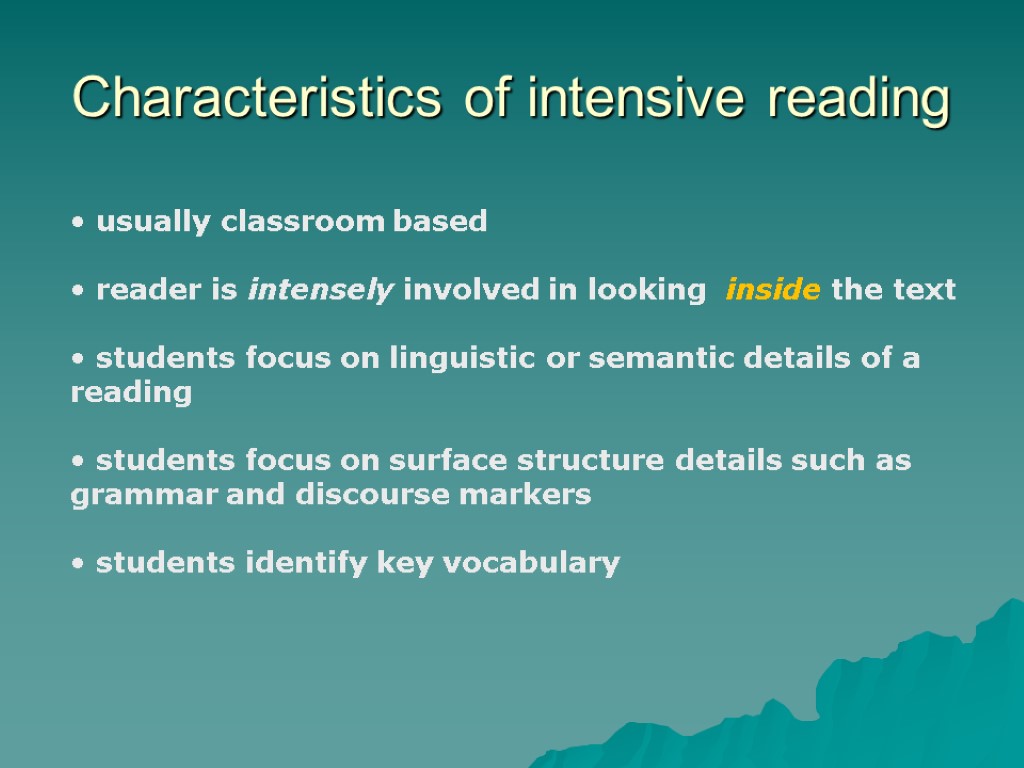 Characteristics of intensive reading

• usually classroom based

• reader is intensely involved in looking inside the text

• students focus on linguistic or semantic details of a reading

• students focus on surface structure details such as grammar and discourse markers

• students identify key vocabulary